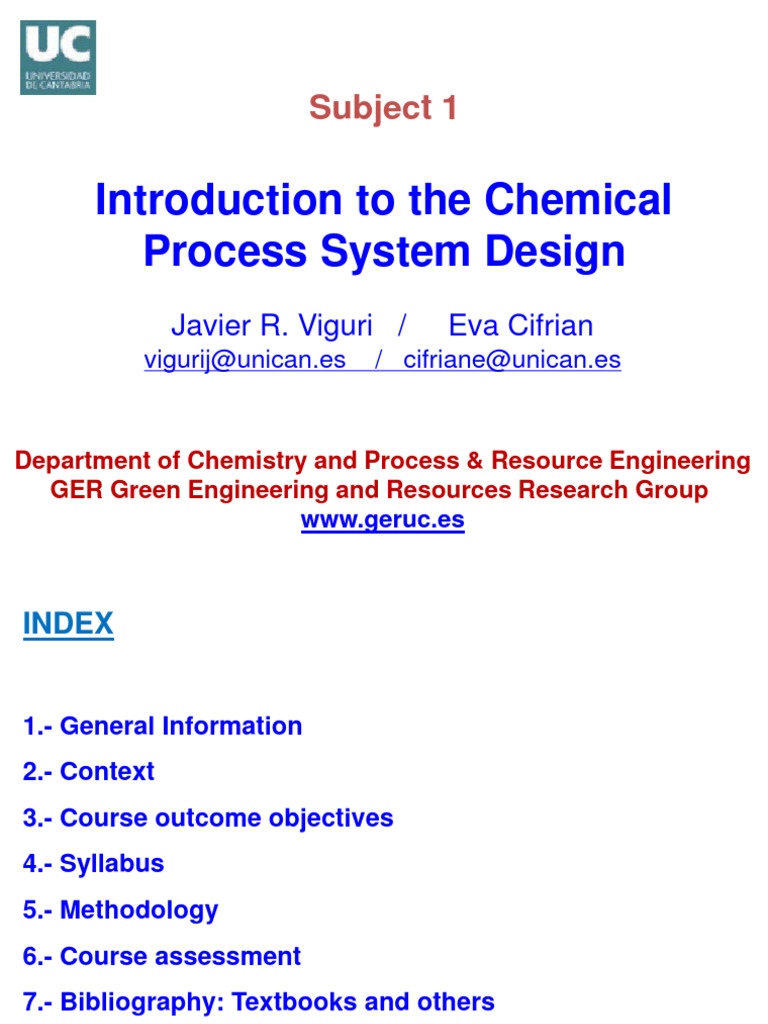 UC
UNIVERSIDAD DE CANTABRIA

Subject 1

Introduction to the Chemical Process System Design

Javier R. Viguri / Eva Cifrian
vigurij@unican.es / cifriane@unican.es

Department of Chemistry and Process & Resource Engineering
GER Green Engineering and Resources Research Group
www.geruc.es

INDEX

1.- General Information
2.- Context
3.- Course outcome objectives
4.- Syllabus
5.- Methodology
6.- Course assessment
7.- Bibliography: Textbooks and others